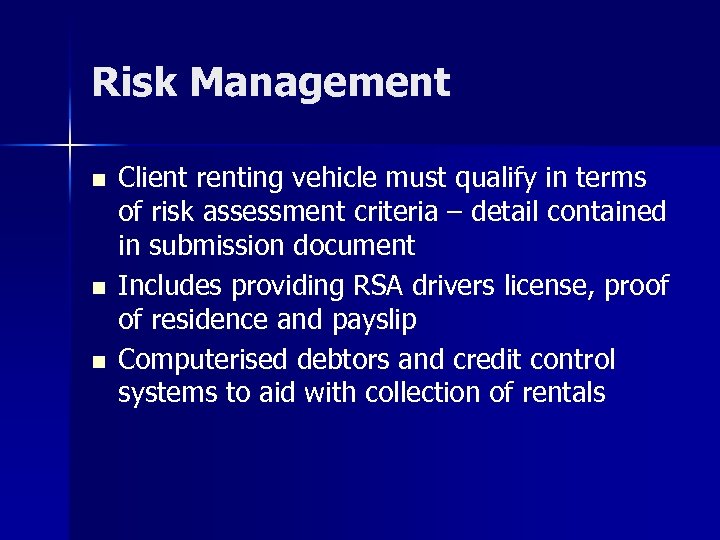 Risk Management

- Client renting vehicle must qualify in terms of risk assessment criteria – detail contained in submission document
- Includes providing RSA drivers license, proof of residence and payslip
- Computerised debtors and credit control systems to aid with collection of rentals